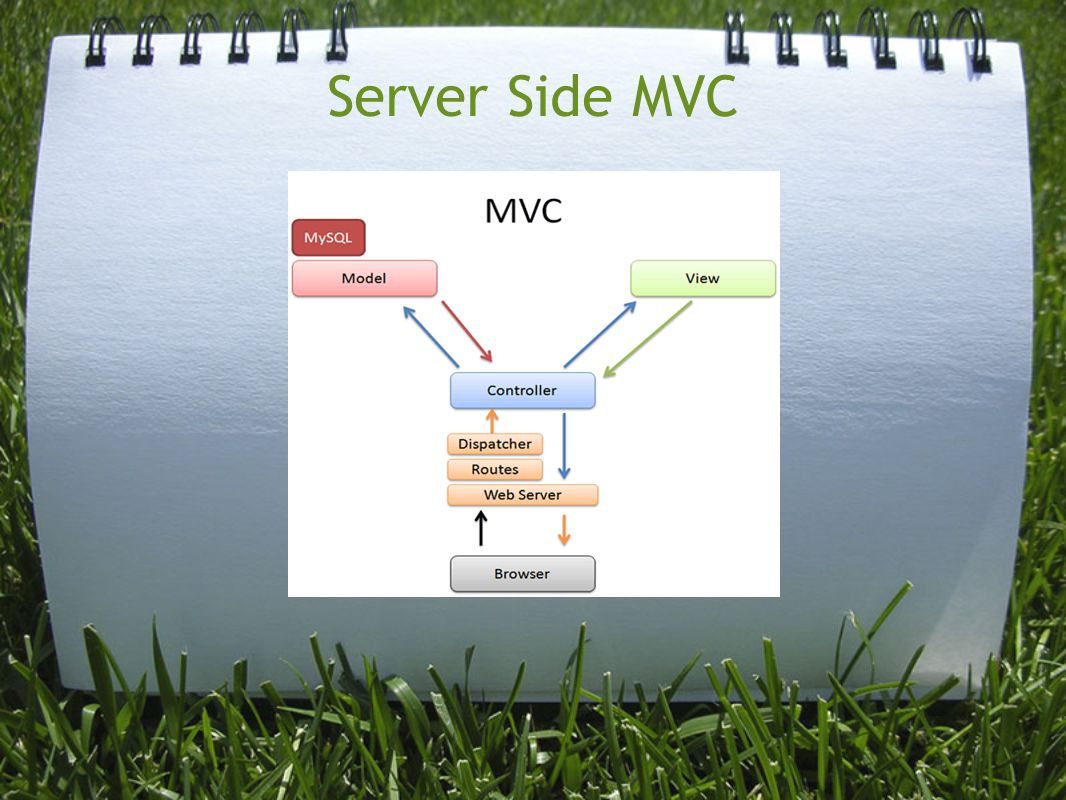 Server Side MVC

MVC

MySQL

Model

View

Controller

Dispatcher

Routes

Web Server

Browser